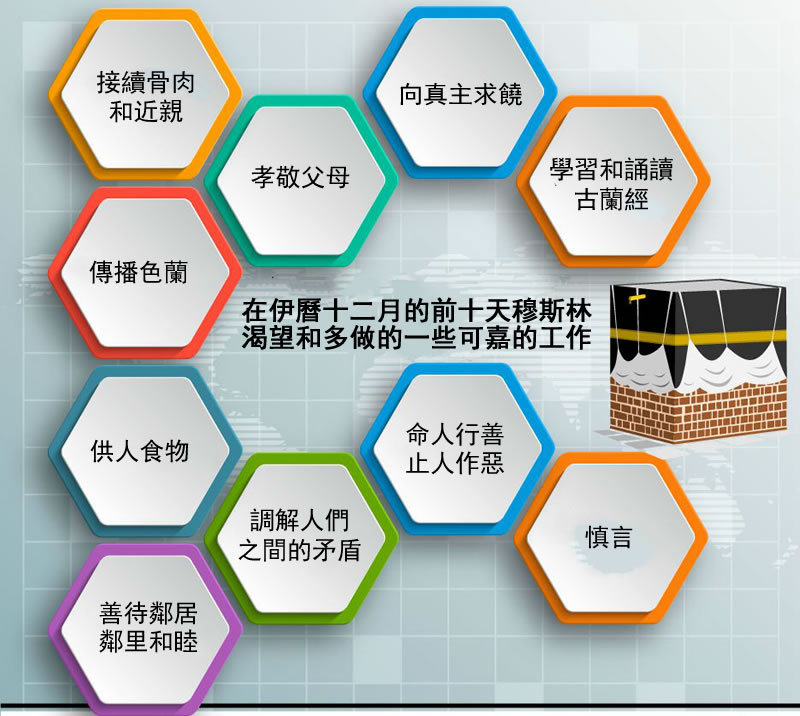 接續骨肉和近親

向真主求饒

孝敬父母

學習和誦讀古蘭經

傳播色蘭

在伊曆十二月的前十天穆斯林渴望和多做的一些可嘉的工作

供人食物

命人行善止人作惡

調解人們之間的矛盾

慎言

善待鄰居鄰里和睦